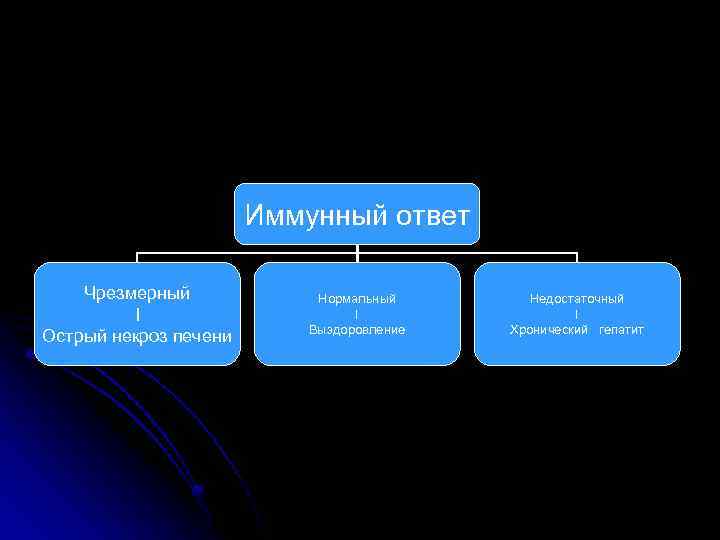 Иммунный ответ

Чрезмерный
I
Острый некроз печени

Нормальный
I
Выздоровление

Недостаточный
I
Хронический гепатит